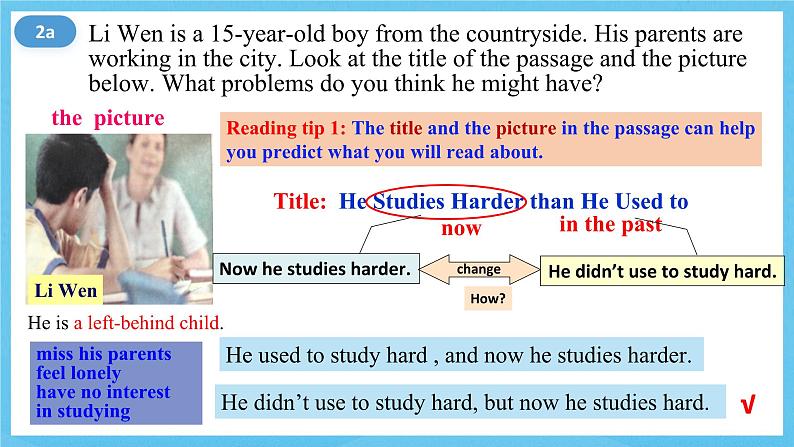 2a

Li Wen is a 15-year-old boy from the countryside. His parents are working in the city. Look at the title of the passage and the picture below. What problems do you think he might have?

the picture

Reading tip 1: The title and the picture in the passage can help you predict what you will read about.

Title: He Studies Harder than He Used to

now

in the past

Now he studies harder.

change

How?

He didn't use to study hard.

Li Wen

He is a left-behind child.

miss his parents
feel lonely
have no interest in studying

He used to study hard , and now he studies harder.

He didn't use to study hard, but now he studies hard.

√